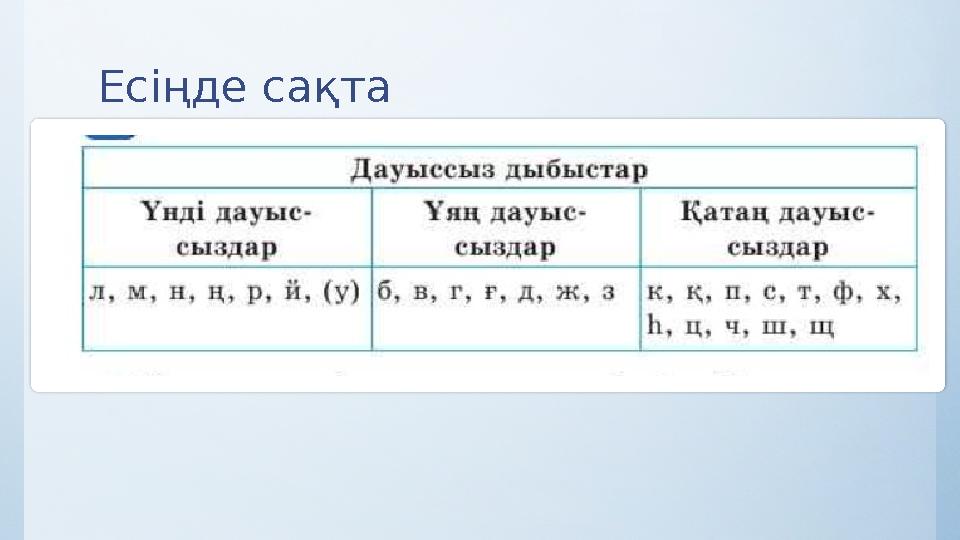 Есіңде сақта

| Дауыссыз дыбыстар | | |
|---|---|---|
| Үнді дауыссыздар | Ұяң дауыссыздар | Қатаң дауыссыздар |
| л, м, н, ң, р, й, (у) | б, в, г, ғ, д, ж, з | к, қ, п, с, т, ф, х, һ, ц, ч, ш, щ |